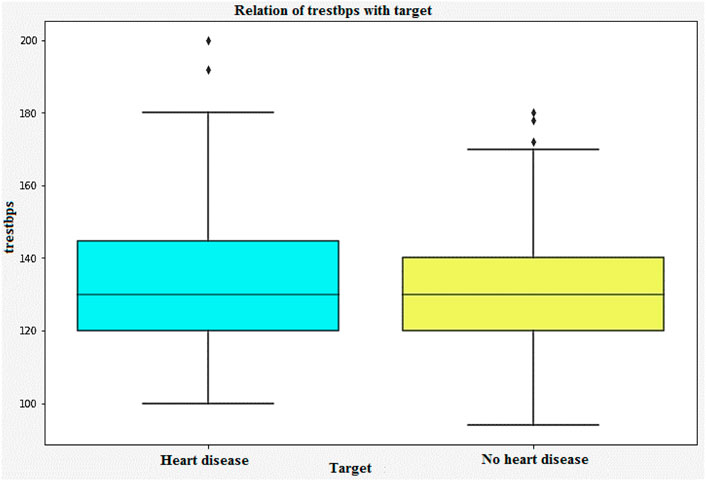 Relation of trestbps with target

trestbps

200

180

160

140

120

100

Heart disease

No heart disease

Target